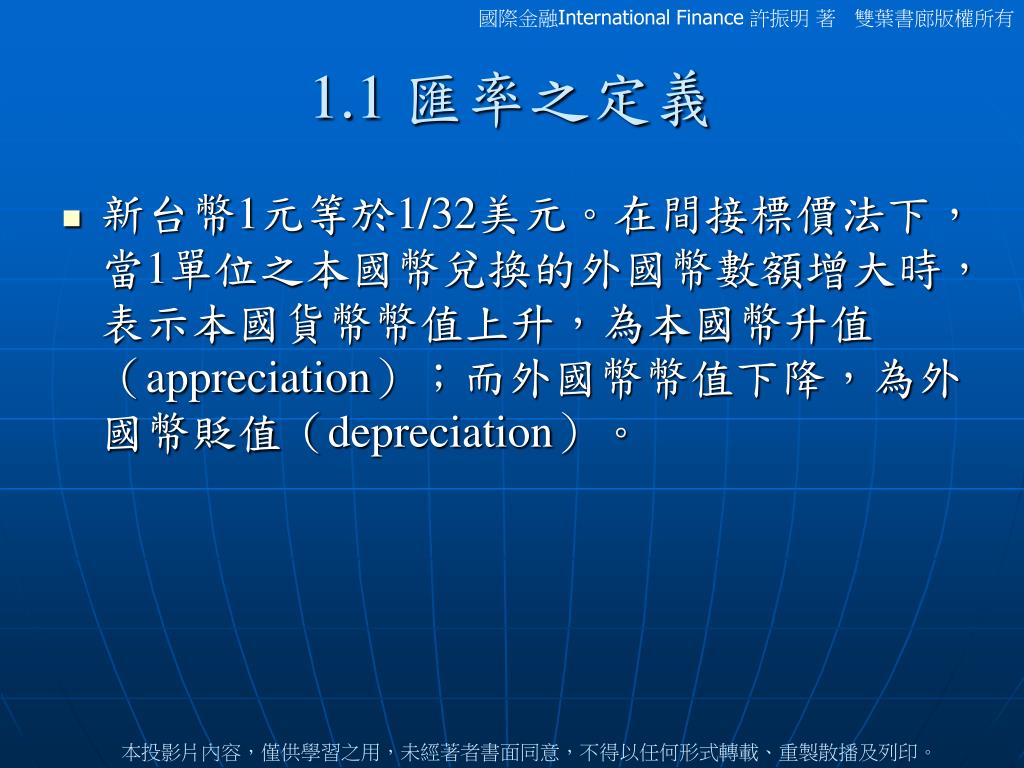 國際金融International Finance 許振明 著 雙葉書廊版權所有

1.1 匯率之定義

新台幣1元等於1/32美元。在間接標價法下，當1單位之本國幣兌換的外國幣數額增大時，表示本國貨幣幣值上升，為本國幣升值（appreciation）；而外國幣幣值下降，為外國幣貶值（depreciation）。

本投影片內容，僅供學習之用，未經著者書面同意，不得以任何形式轉載、重製散播及列印。